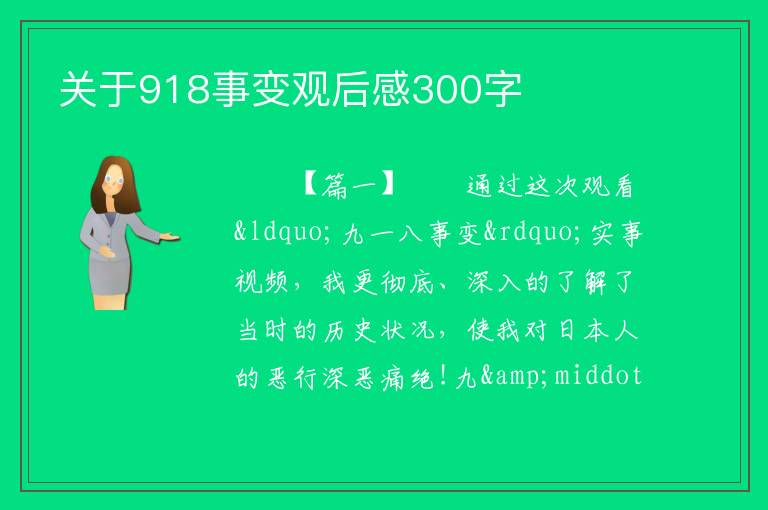 关于918事变观后感300字

【篇一】　　通过这次观看&ldquo;九一八事变&rdquo;实事视频，我更彻底、深入的了解了当时的历史状况，使我对日本人的恶行深恶痛绝！九&amp;middot